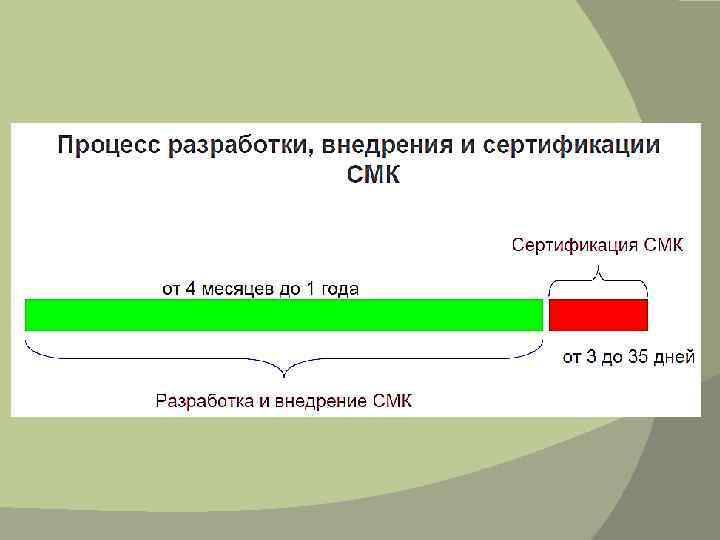 Процесс разработки, внедрения и сертификации СМК

Сертификация СМК

от 4 месяцев до 1 года

от 3 до 35 дней

Разработка и внедрение СМК